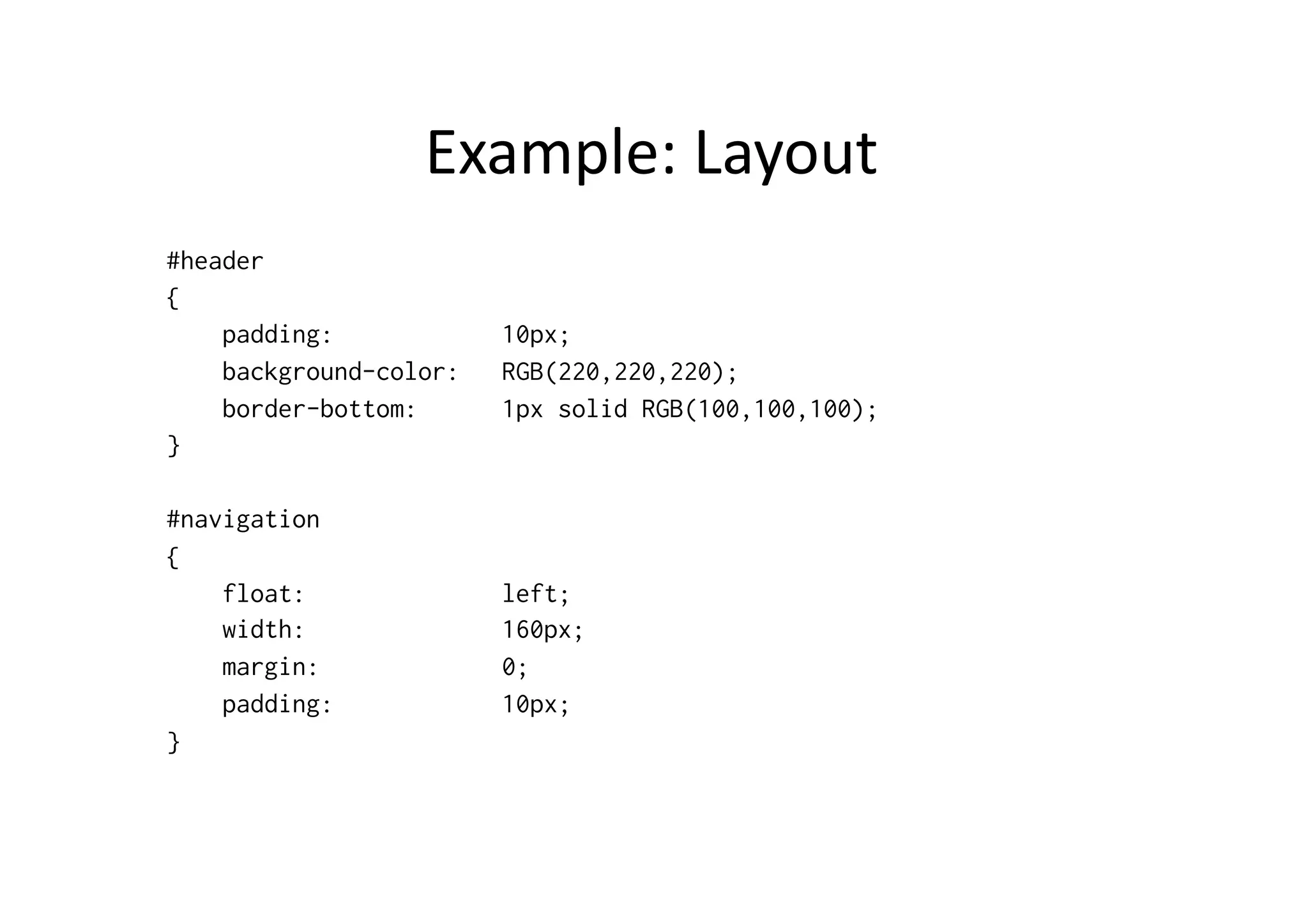 Example: Layout

#header
{
    padding:            10px;
    background-color:   RGB(220,220,220);
    border-bottom:      1px solid RGB(100,100,100);
}

#navigation
{
    float:              left;
    width:              160px;
    margin:             0;
    padding:            10px;
}